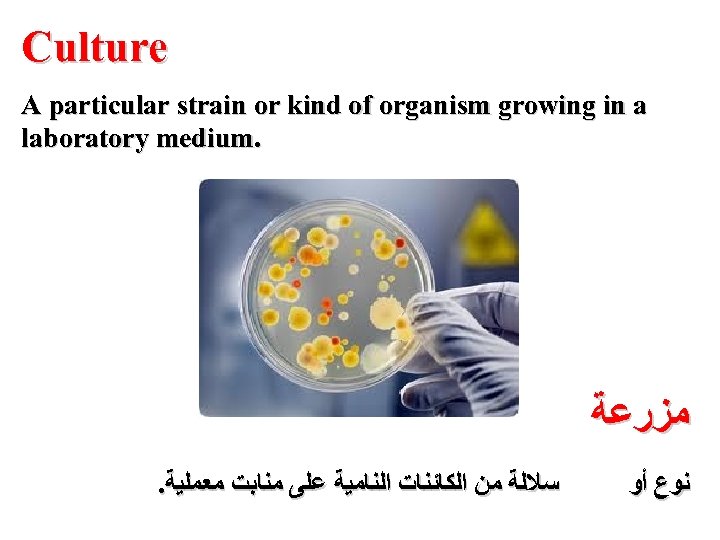 Culture

A particular strain or kind of organism growing in a laboratory medium.

مزرعة

نوع أو سلالة من الكائنات النامية على منابت معملية.